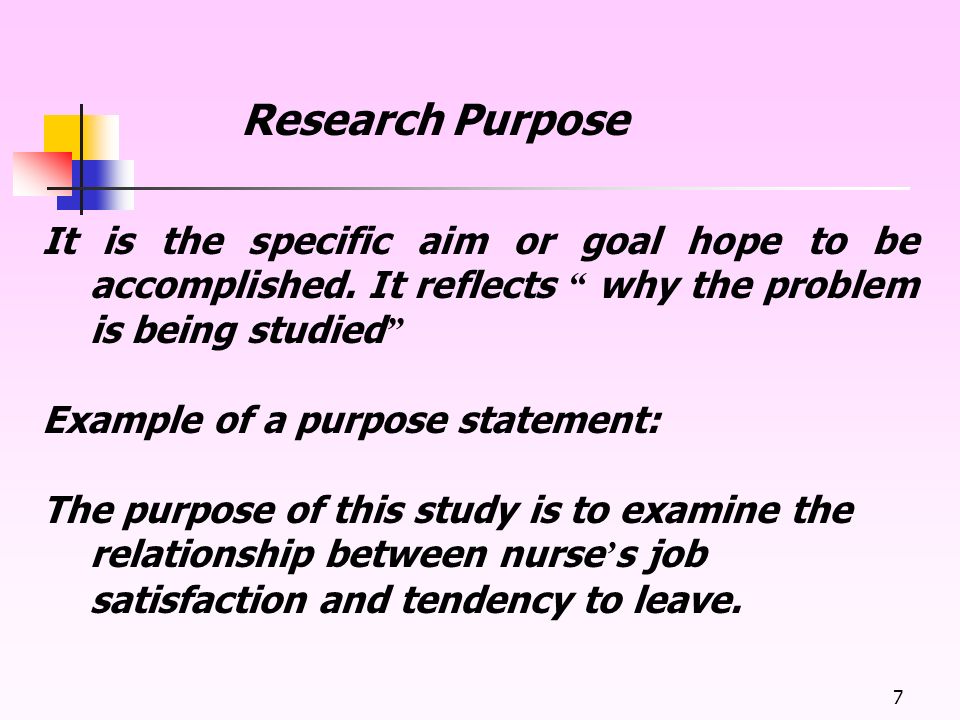 Research Purpose

It is the specific aim or goal hope to be accomplished. It reflects “ why the problem is being studied”

Example of a purpose statement:

The purpose of this study is to examine the relationship between nurse’s job satisfaction and tendency to leave.

7